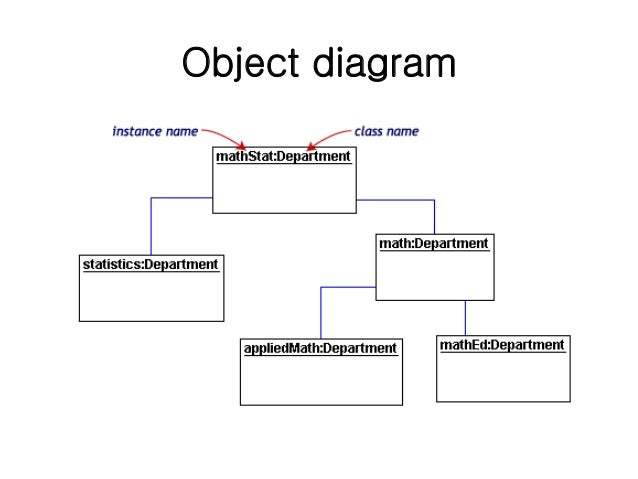 Object diagram

instance name

class name

mathStat:Department

statistics:Department

math:Department

appliedMath:Department

mathEd:Department